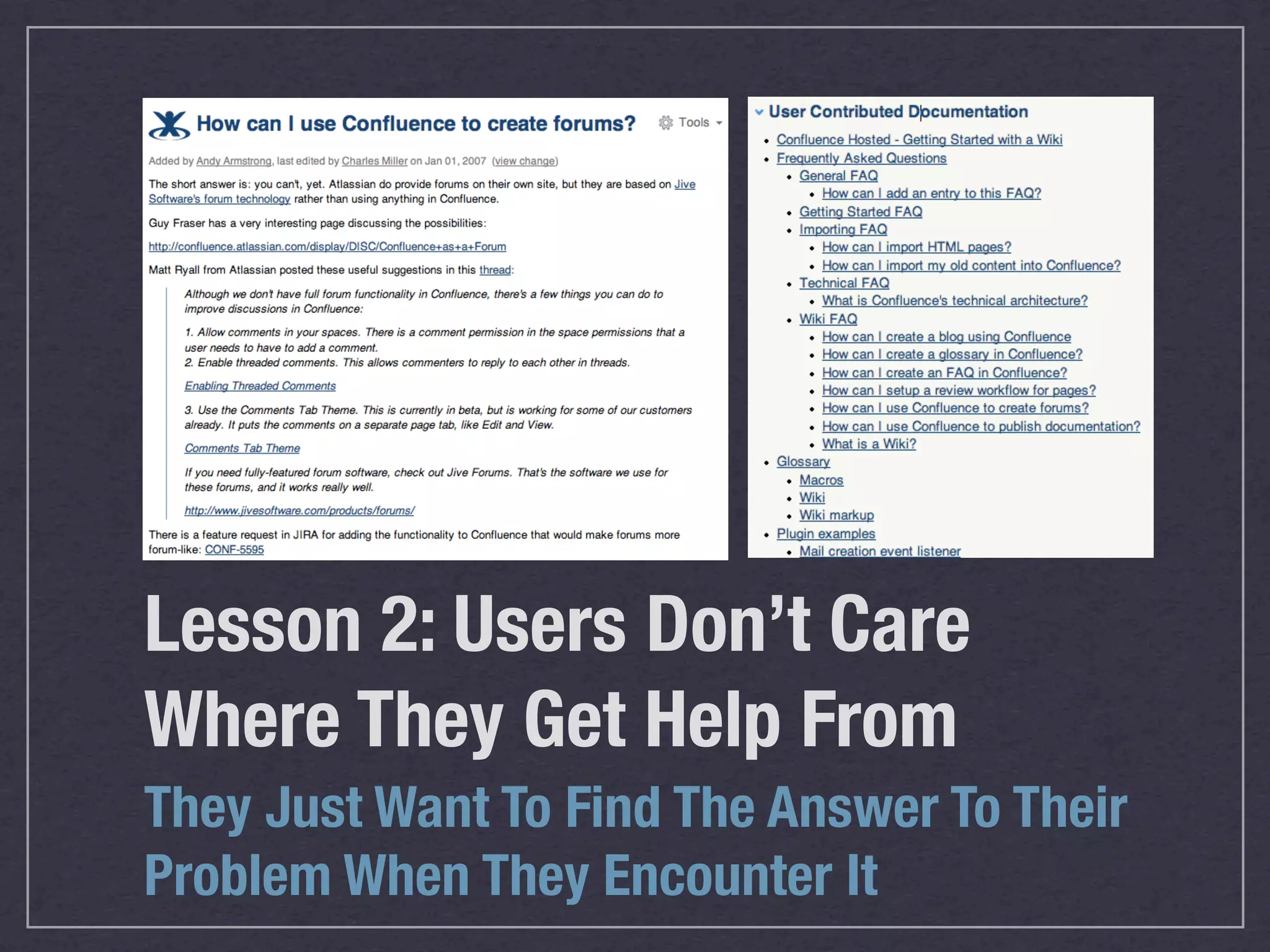 How can I use Confluence to create forums?

Tools

Added by Andy Armstrong, last edited by Charles Miller on Jan 01, 2007 (view change)

The short answer is: you can't, yet. Atlassian do provide forums on their own site, but they are based on Jive Software's forum technology rather than using anything in Confluence.

Guy Fraser has a very interesting page discussing the possibilities:

http://confluence.atlassian.com/display/DISC/Confluence+as+a+Forum

Matt Ryall from Atlassian posted these useful suggestions in this thread:

Although we don't have full forum functionality in Confluence, there's a few things you can do to improve discussions in Confluence:

1. Allow comments in your spaces. There is a comment permission in the space permissions that a user needs to have to add a comment.
2. Enable threaded comments. This allows commenters to reply to each other in threads.

Enabling Threaded Comments

3. Use the Comments Tab Theme. This is currently in beta, but is working for some of our customers already. It puts the comments on a separate page tab, like Edit and View.

Comments Tab Theme

If you need fully-featured forum software, check out Jive Forums. That's the software we use for these forums, and it works really well.

http://www.jivesoftware.com/products/forums/

There is a feature request in JIRA for adding the functionality to Confluence that would make forums more forum-like: CONF-5595

User Contributed Documentation

- Confluence Hosted - Getting Started with a Wiki
- Frequently Asked Questions
  - General FAQ
    - How can I add an entry to this FAQ?
  - Getting Started FAQ
  - Importing FAQ
    - How can I import HTML pages?
    - How can I import my old content into Confluence?
  - Technical FAQ
    - What is Confluence's technical architecture?
  - Wiki FAQ
    - How can I create a blog using Confluence
    - How can I create a glossary in Confluence?
    - How can I create an FAQ in Confluence?
    - How can I setup a review workflow for pages?
    - How can I use Confluence to create forums?
    - How can I use Confluence to publish documentation?
    - What is a Wiki?
- Glossary
  - Macros
  - Wiki
  - Wiki markup
- Plugin examples
  - Mail creation event listener

Lesson 2: Users Don't Care Where They Get Help From

They Just Want To Find The Answer To Their Problem When They Encounter It